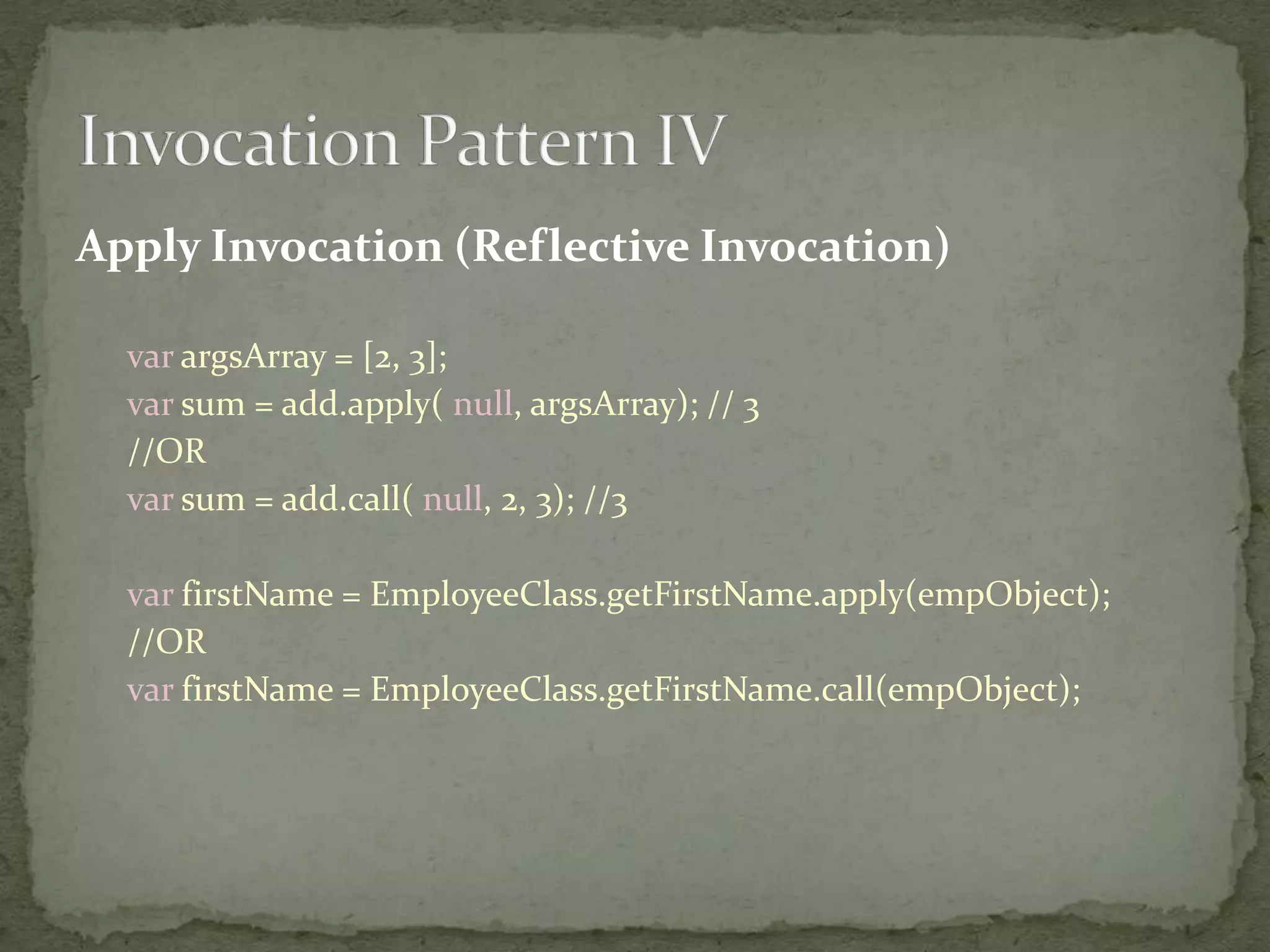 Invocation Pattern IV

Apply Invocation (Reflective Invocation)

var argsArray = [2, 3];
var sum = add.apply( null, argsArray); // 3
//OR
var sum = add.call( null, 2, 3); //3

var firstName = EmployeeClass.getFirstName.apply(empObject);
//OR
var firstName = EmployeeClass.getFirstName.call(empObject);